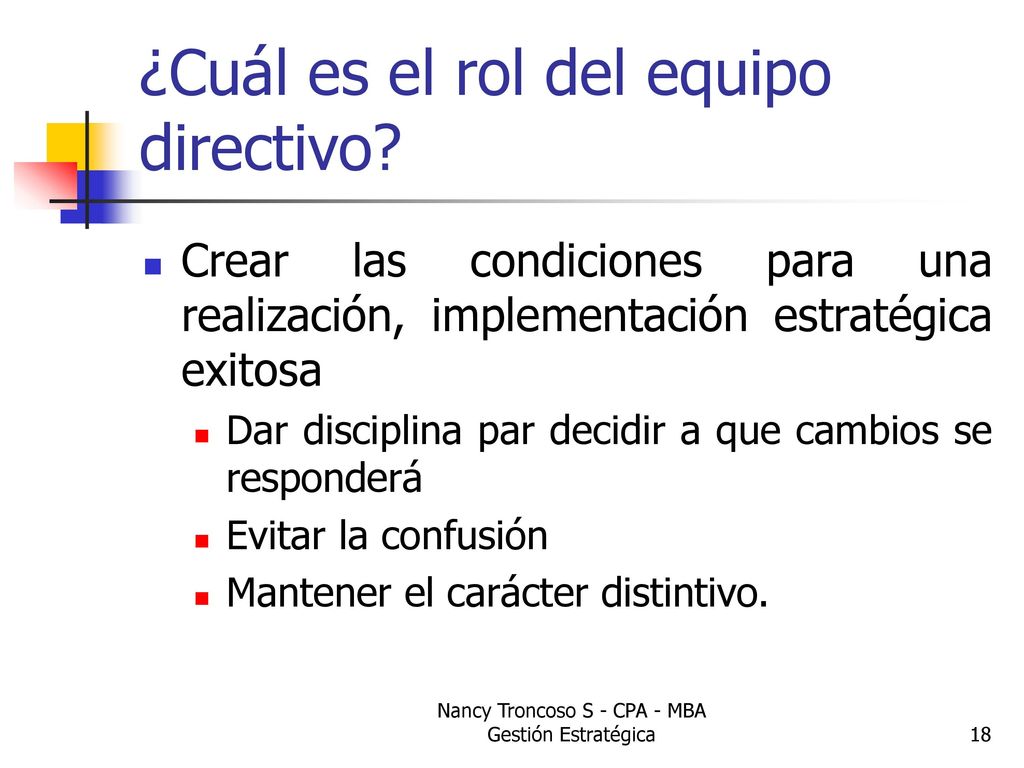 ¿Cuál es el rol del equipo directivo?

Crear las condiciones para una realización, implementación estratégica exitosa

Dar disciplina par decidir a que cambios se responderá

Evitar la confusión

Mantener el carácter distintivo.

Nancy Troncoso S - CPA - MBA
Gestión Estratégica

18